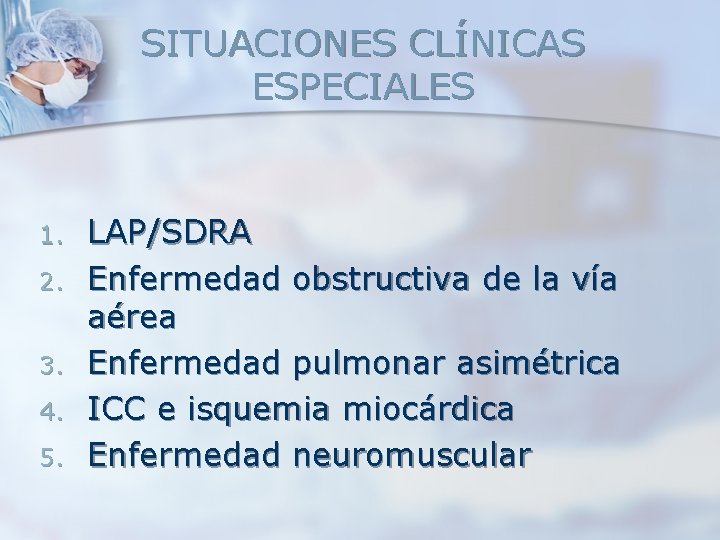 SITUACIONES CLÍNICAS ESPECIALES

1. LAP/SDRA
2. Enfermedad obstructiva de la vía aérea
3. Enfermedad pulmonar asimétrica
4. ICC e isquemia miocárdica
5. Enfermedad neuromuscular